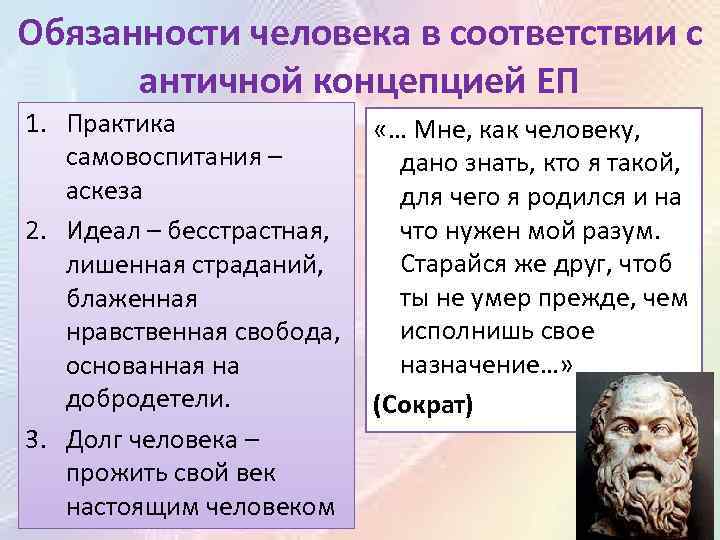 Обязанности человека в соответствии с античной концепцией ЕП

1. Практика самовоспитания – аскеза
2. Идеал – бесстрастная, лишенная страданий, блаженная нравственная свобода, основанная на добродетели.
3. Долг человека – прожить свой век настоящим человеком

«… Мне, как человеку, дано знать, кто я такой, для чего я родился и на что нужен мой разум. Старайся же друг, чтоб ты не умер прежде, чем исполнишь свое назначение…»

(Сократ)